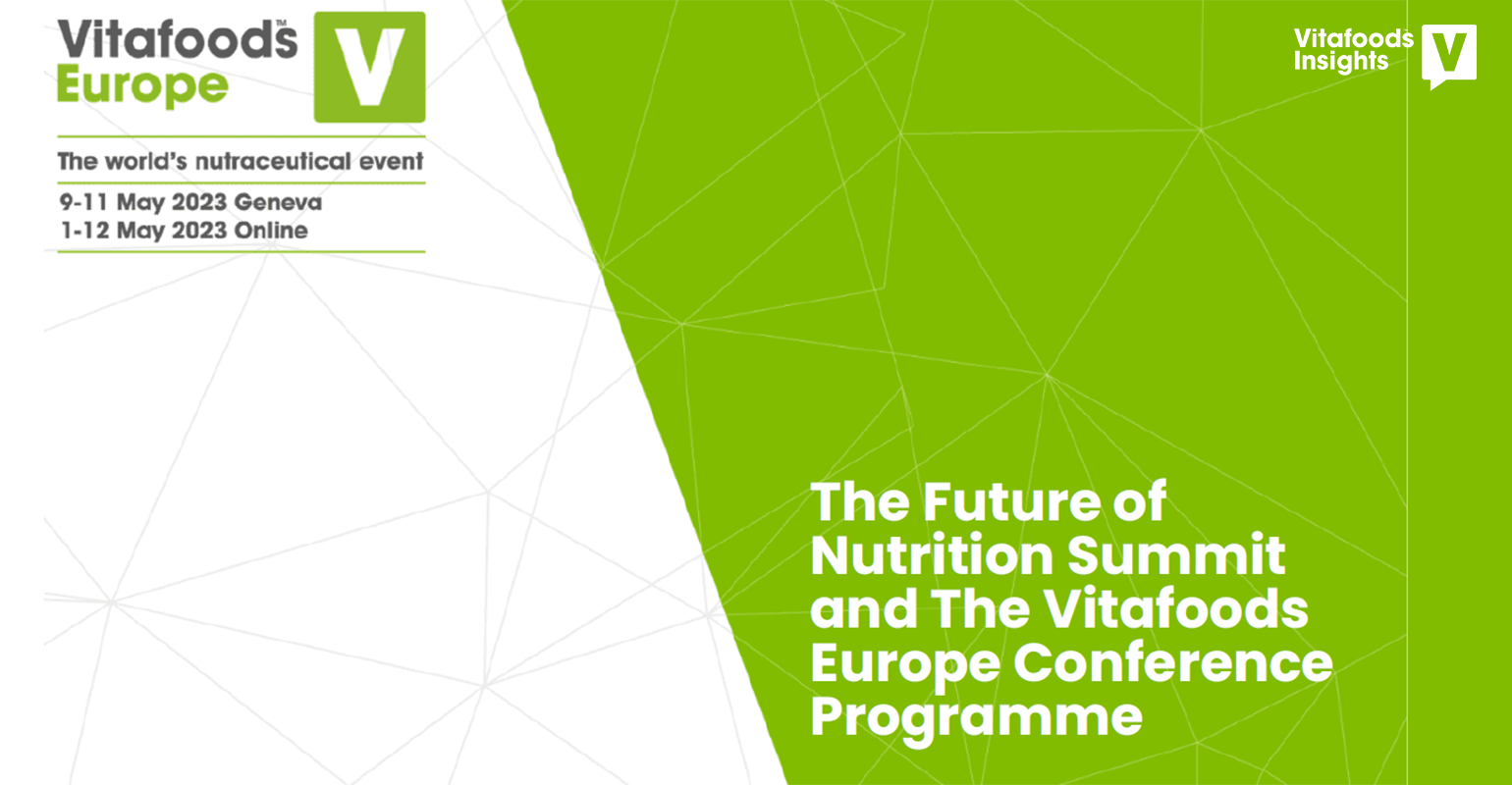 Vitafoods™ Europe

V

The world's nutraceutical event

9-11 May 2023 Geneva
1-12 May 2023 Online

Vitafoods Insights

V

The Future of Nutrition Summit and The Vitafoods Europe Conference Programme